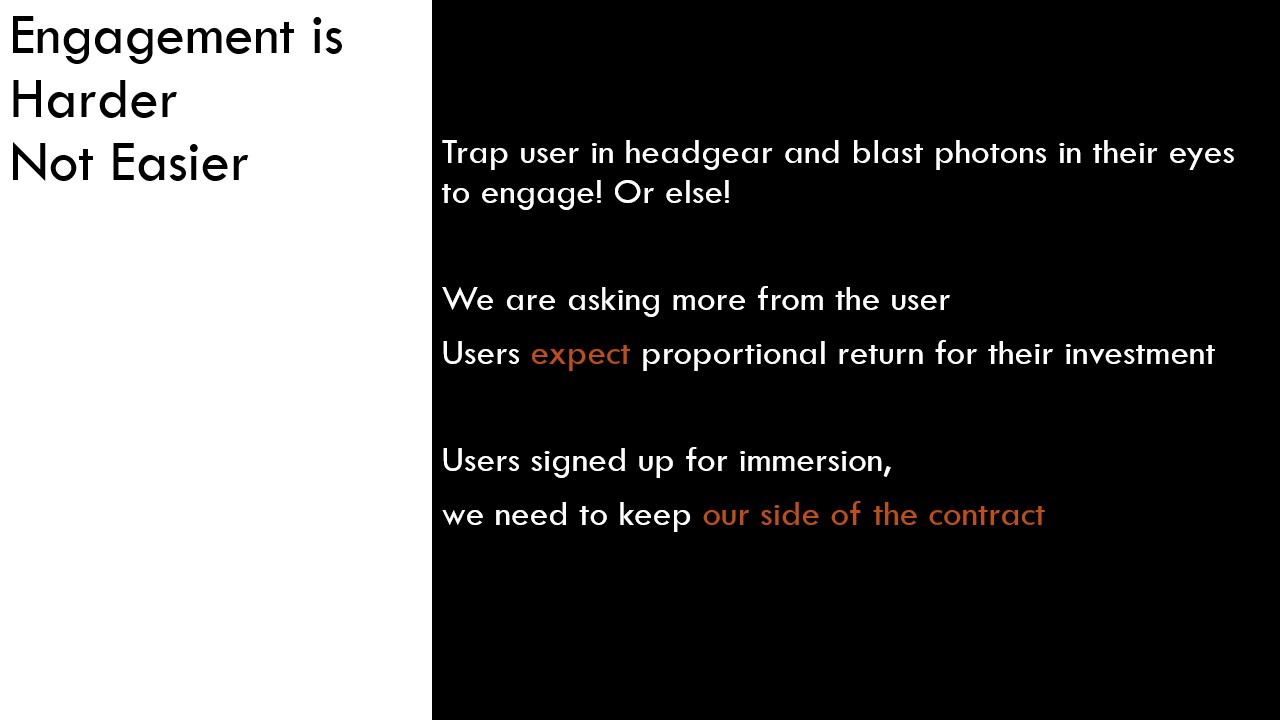 Engagement is
Harder
Not Easier

Trap user in headgear and blast photons in their eyes to engage! Or else!

We are asking more from the user

Users expect proportional return for their investment

Users signed up for immersion,

we need to keep our side of the contract